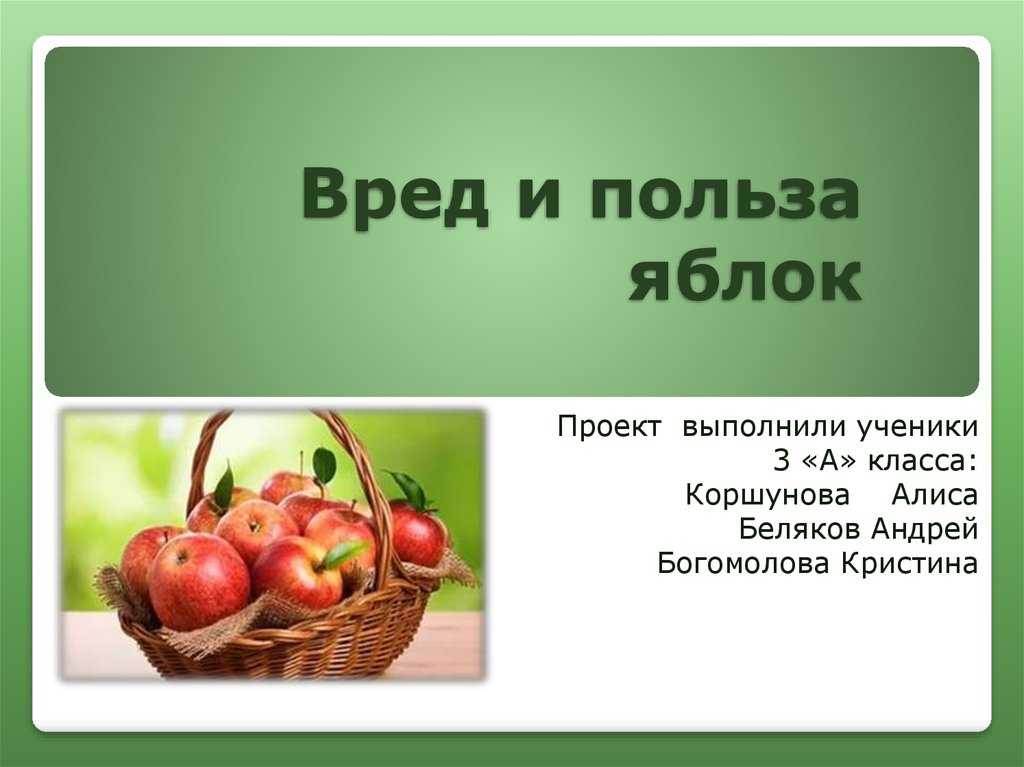 Вред и польза яблок

Проект выполнили ученики
3 «А» класса:
Коршунова Алиса
Беляков Андрей
Богомолова Кристина